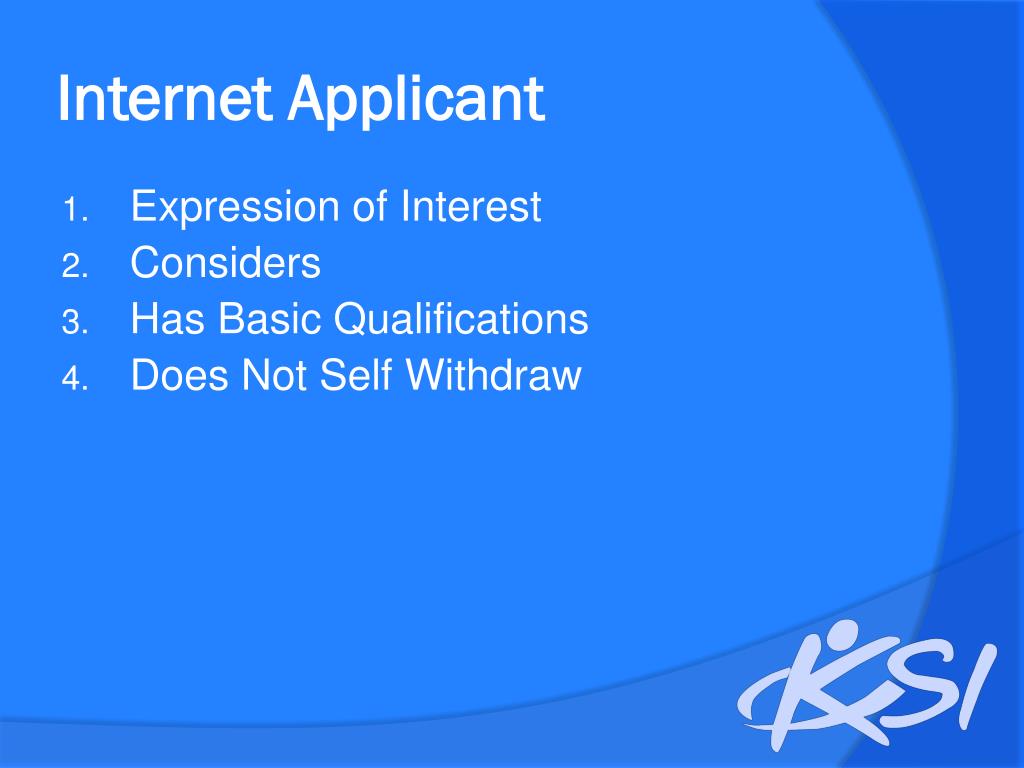 Internet Applicant

1. Expression of Interest
2. Considers
3. Has Basic Qualifications
4. Does Not Self Withdraw

KSI